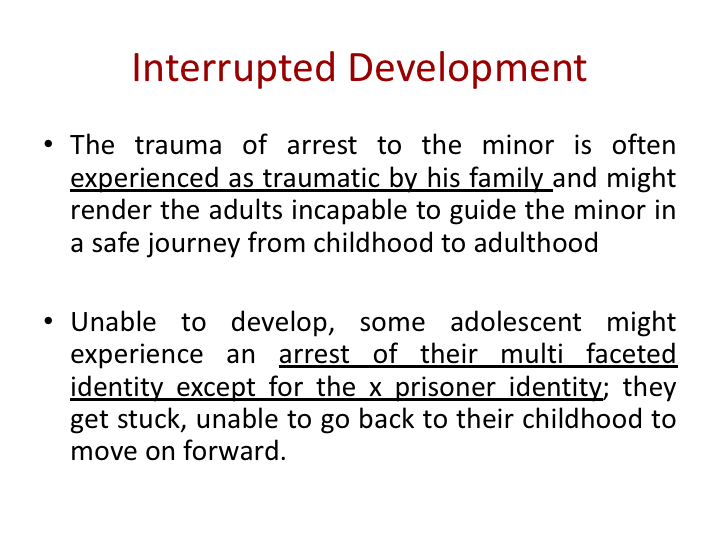 Interrupted Development

• The trauma of arrest to the minor is often experienced as traumatic by his family and might render the adults incapable to guide the minor in a safe journey from childhood to adulthood

• Unable to develop, some adolescent might experience an arrest of their multi faceted identity except for the x prisoner identity; they get stuck, unable to go back to their childhood to move on forward.